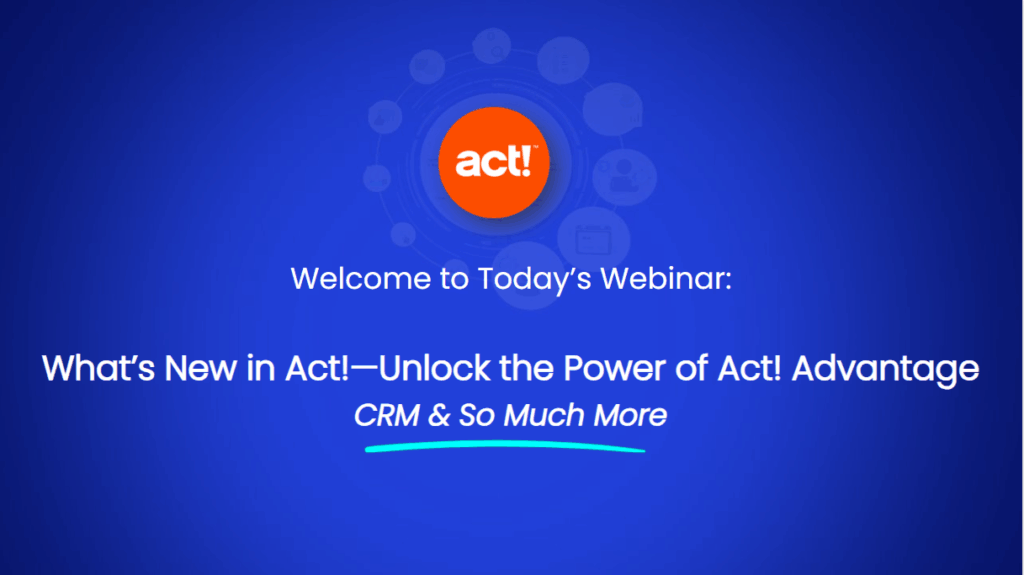 act!™

Welcome to Today's Webinar:

What's New in Act!—Unlock the Power of Act! Advantage
CRM & So Much More